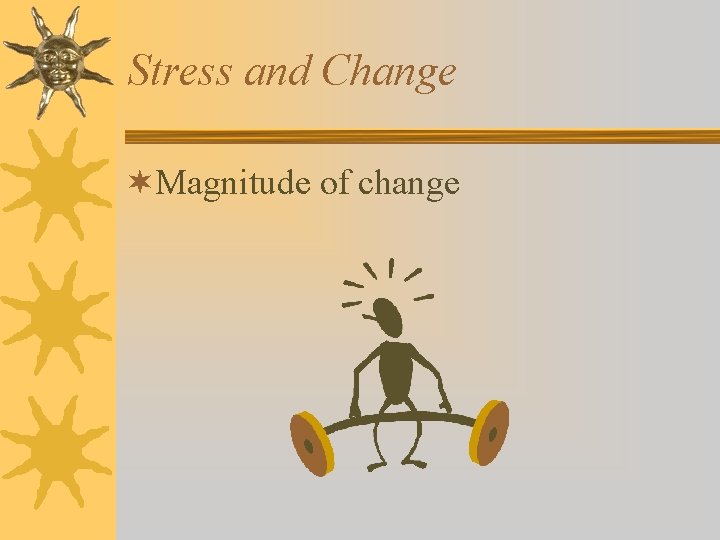 Stress and Change

✶Magnitude of change